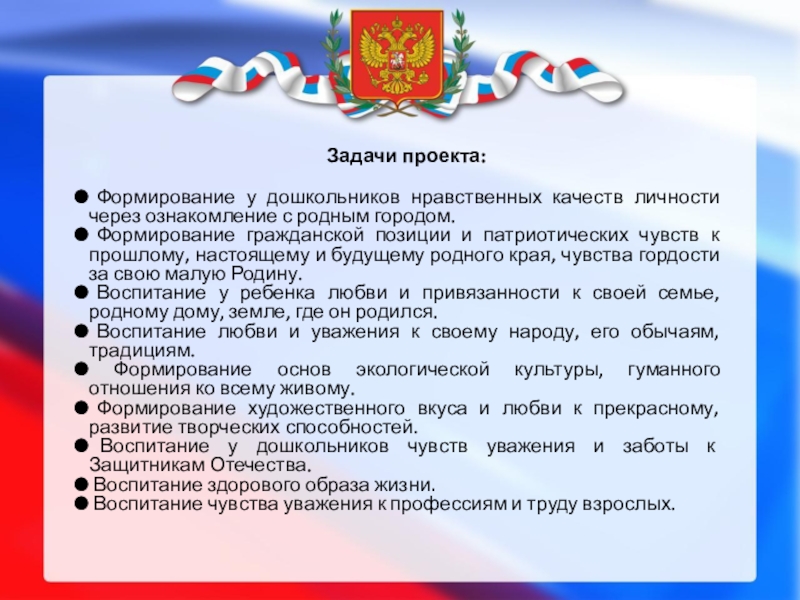 Задачи проекта:

● Формирование у дошкольников нравственных качеств личности через ознакомление с родным городом.
● Формирование гражданской позиции и патриотических чувств к прошлому, настоящему и будущему родного края, чувства гордости за свою малую Родину.
● Воспитание у ребенка любви и привязанности к своей семье, родному дому, земле, где он родился.
● Воспитание любви и уважения к своему народу, его обычаям, традициям.
● Формирование основ экологической культуры, гуманного отношения ко всему живому.
● Формирование художественного вкуса и любви к прекрасному, развитие творческих способностей.
● Воспитание у дошкольников чувств уважения и заботы к Защитникам Отечества.
● Воспитание здорового образа жизни.
● Воспитание чувства уважения к профессиям и труду взрослых.